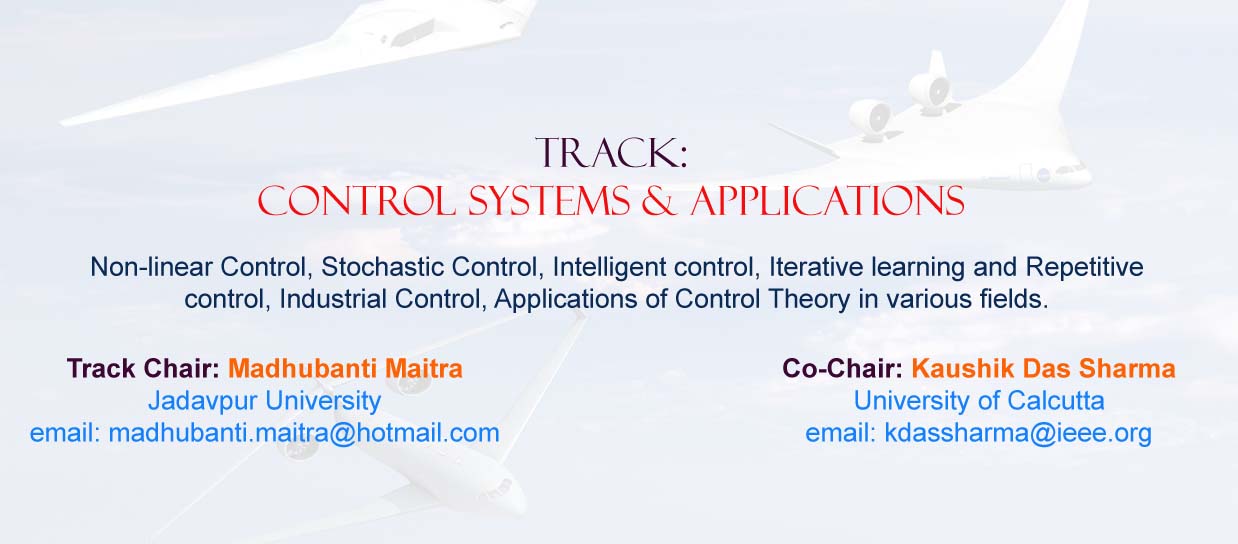 TRACK:
CONTROL SYSTEMS & APPLICATIONS

Non-linear Control, Stochastic Control, Intelligent control, Iterative learning and Repetitive control, Industrial Control, Applications of Control Theory in various fields.

Track Chair: Madhubanti Maitra
Jadavpur University
email: madhubanti.maitra@hotmail.com

Co-Chair: Kaushik Das Sharma
University of Calcutta
email: kdassharma@ieee.org